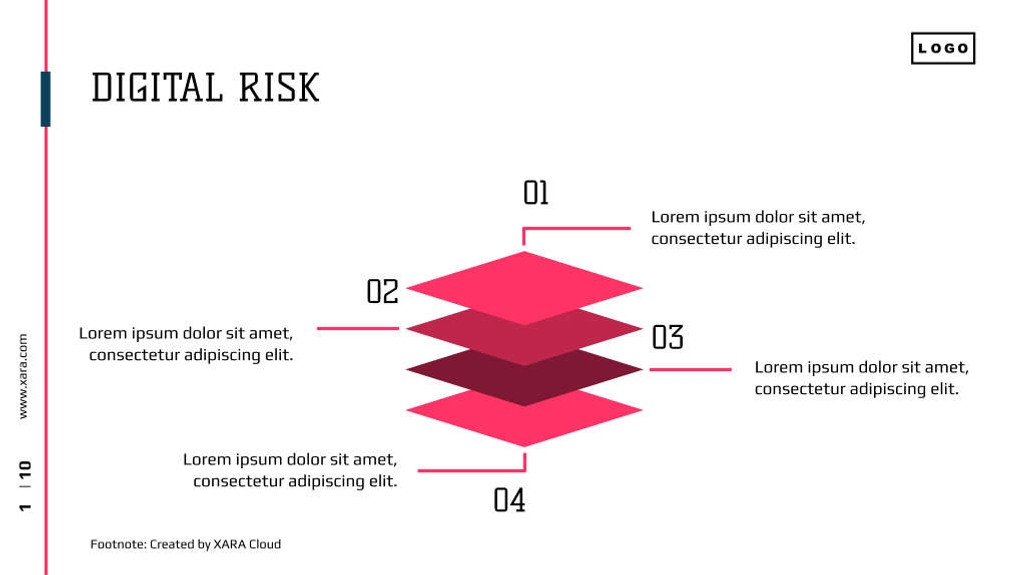 LOGO

DIGITAL RISK

01

Lorem ipsum dolor sit amet, consectetur adipiscing elit.

02

Lorem ipsum dolor sit amet, consectetur adipiscing elit.

03

Lorem ipsum dolor sit amet, consectetur adipiscing elit.

Lorem ipsum dolor sit amet, consectetur adipiscing elit.

04

www.xara.com

1 | 10

Footnote: Created by XARA Cloud